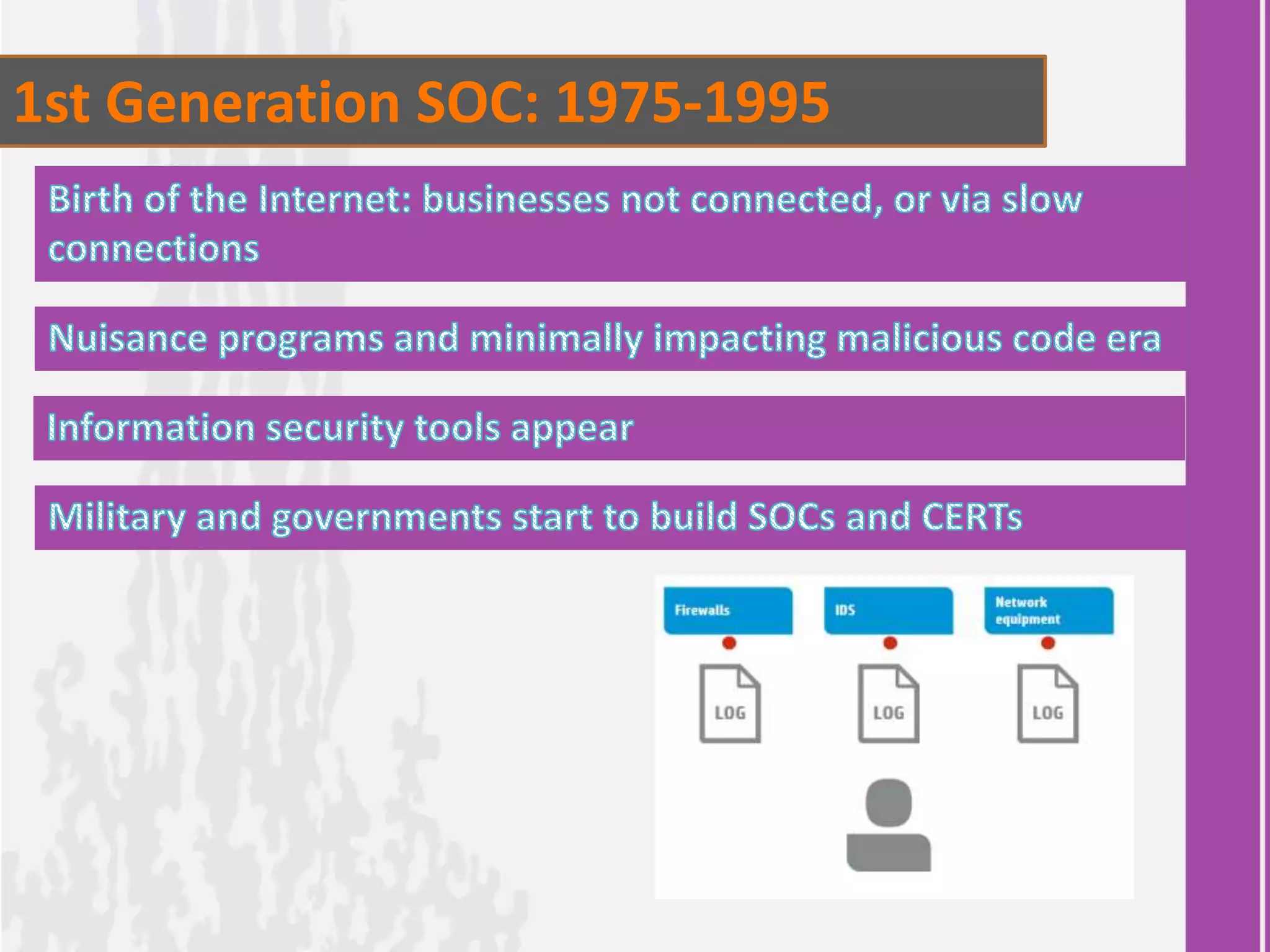 1st Generation SOC: 1975-1995

Birth of the Internet: businesses not connected, or via slow connections

Nuisance programs and minimally impacting malicious code era

Information security tools appear

Military and governments start to build SOCs and CERTs

Firewalls

IDS

Network equipment

LOG

LOG

LOG